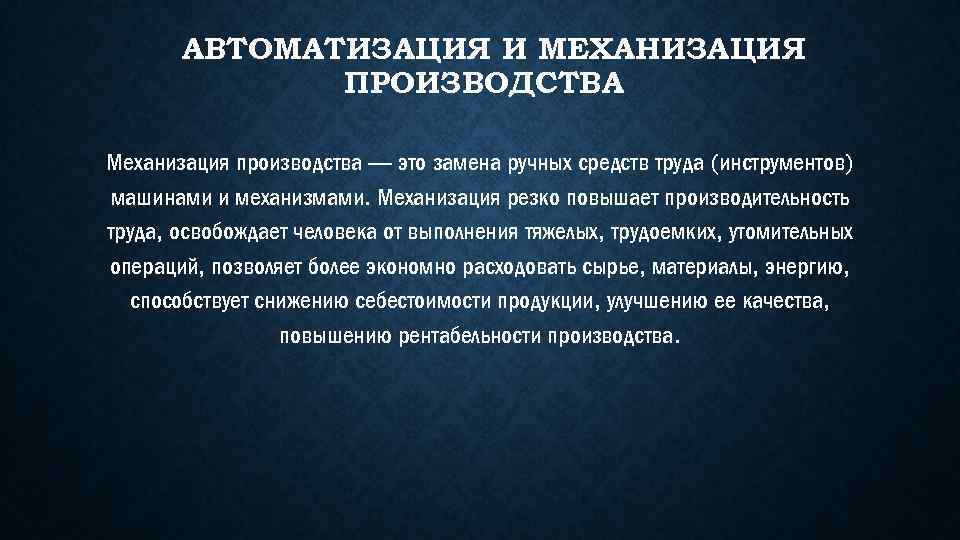 АВТОМАТИЗАЦИЯ И МЕХАНИЗАЦИЯ ПРОИЗВОДСТВА

Механизация производства — это замена ручных средств труда (инструментов) машинами и механизмами. Механизация резко повышает производительность труда, освобождает человека от выполнения тяжелых, трудоемких, утомительных операций, позволяет более экономно расходовать сырье, материалы, энергию, способствует снижению себестоимости продукции, улучшению ее качества, повышению рентабельности производства.